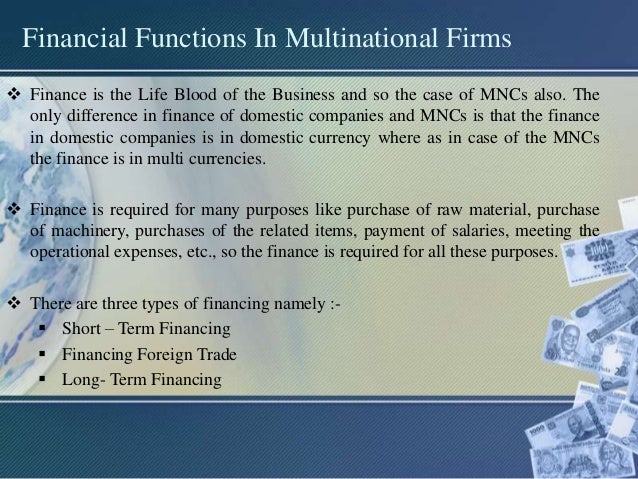 Financial Functions In Multinational Firms

❖ Finance is the Life Blood of the Business and so the case of MNCs also. The only difference in finance of domestic companies and MNCs is that the finance in domestic companies is in domestic currency where as in case of the MNCs the finance is in multi currencies.

❖ Finance is required for many purposes like purchase of raw material, purchase of machinery, purchases of the related items, payment of salaries, meeting the operational expenses, etc., so the finance is required for all these purposes.

❖ There are three types of financing namely :-
▪ Short – Term Financing
▪ Financing Foreign Trade
▪ Long- Term Financing